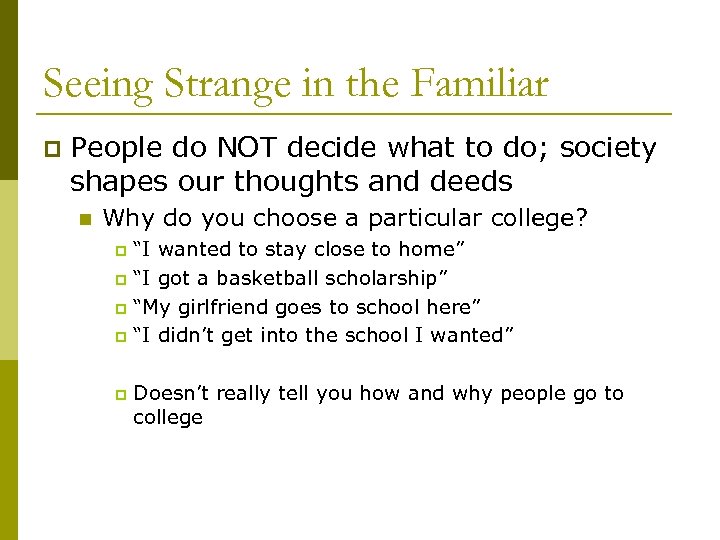 Seeing Strange in the Familiar

People do NOT decide what to do; society shapes our thoughts and deeds

Why do you choose a particular college?

“I wanted to stay close to home”

“I got a basketball scholarship”

“My girlfriend goes to school here”

“I didn’t get into the school I wanted”

Doesn’t really tell you how and why people go to college